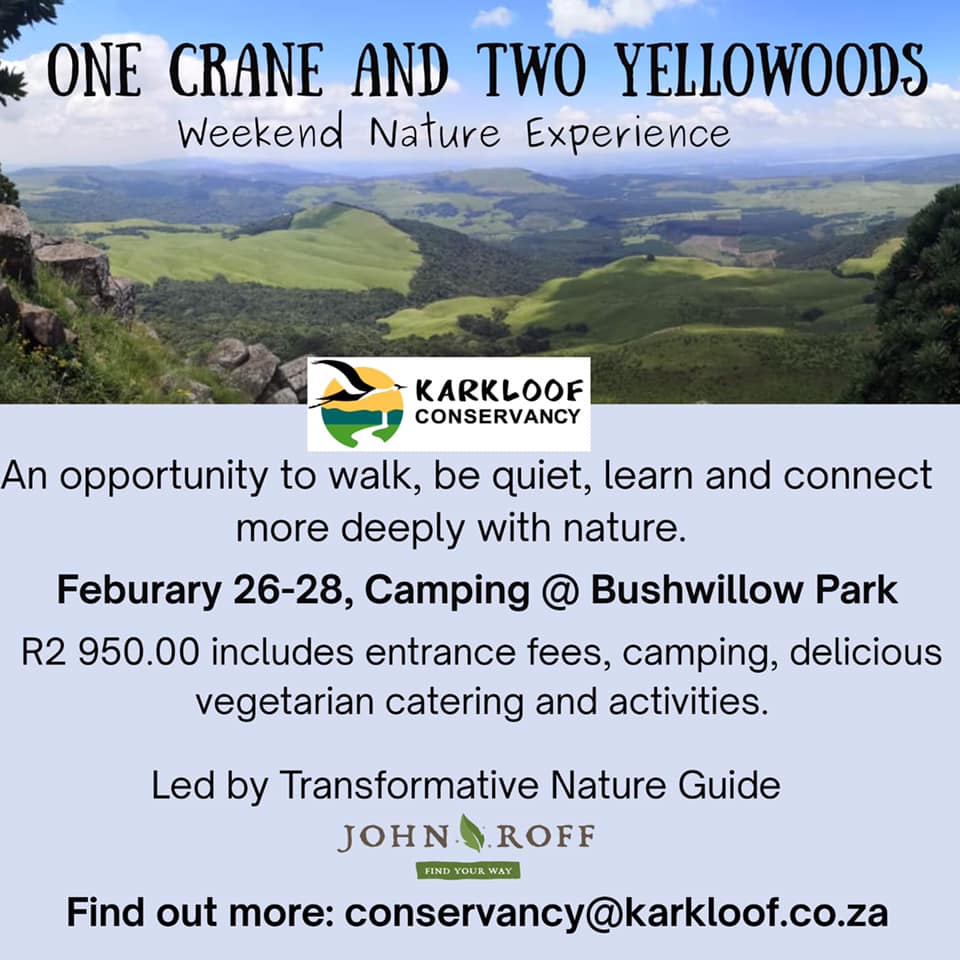 ONE CRANE AND TWO YELLOWOODS
Weekend Nature Experience

KARKLOOF CONSERVANCY

An opportunity to walk, be quiet, learn and connect more deeply with nature.

Feburary 26-28, Camping @ Bushwillow Park

R2 950.00 includes entrance fees, camping, delicious vegetarian catering and activities.

Led by Transformative Nature Guide

JOHN ROFF
FIND YOUR WAY

Find out more: conservancy@karkloof.co.za